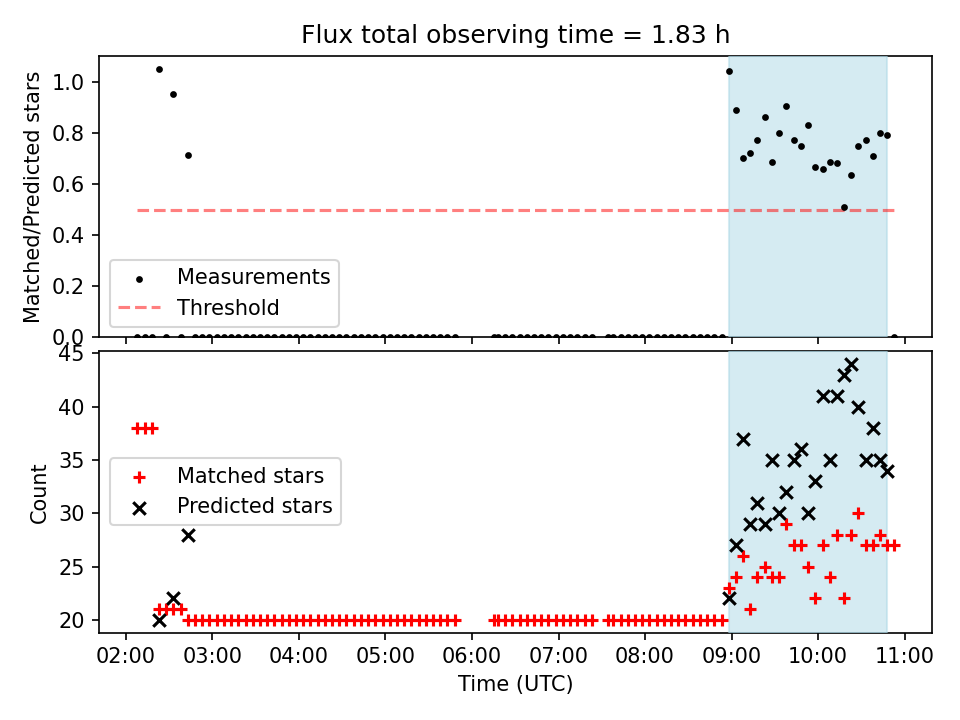 Flux total observing time = 1.83 h

Matched/Predicted stars

1.0
0.8
0.6
0.4
0.2
0.0

Measurements
Threshold

Count

45
40
35
30
25
20

Matched stars
Predicted stars

02:00 03:00 04:00 05:00 06:00 07:00 08:00 09:00 10:00 11:00

Time (UTC)